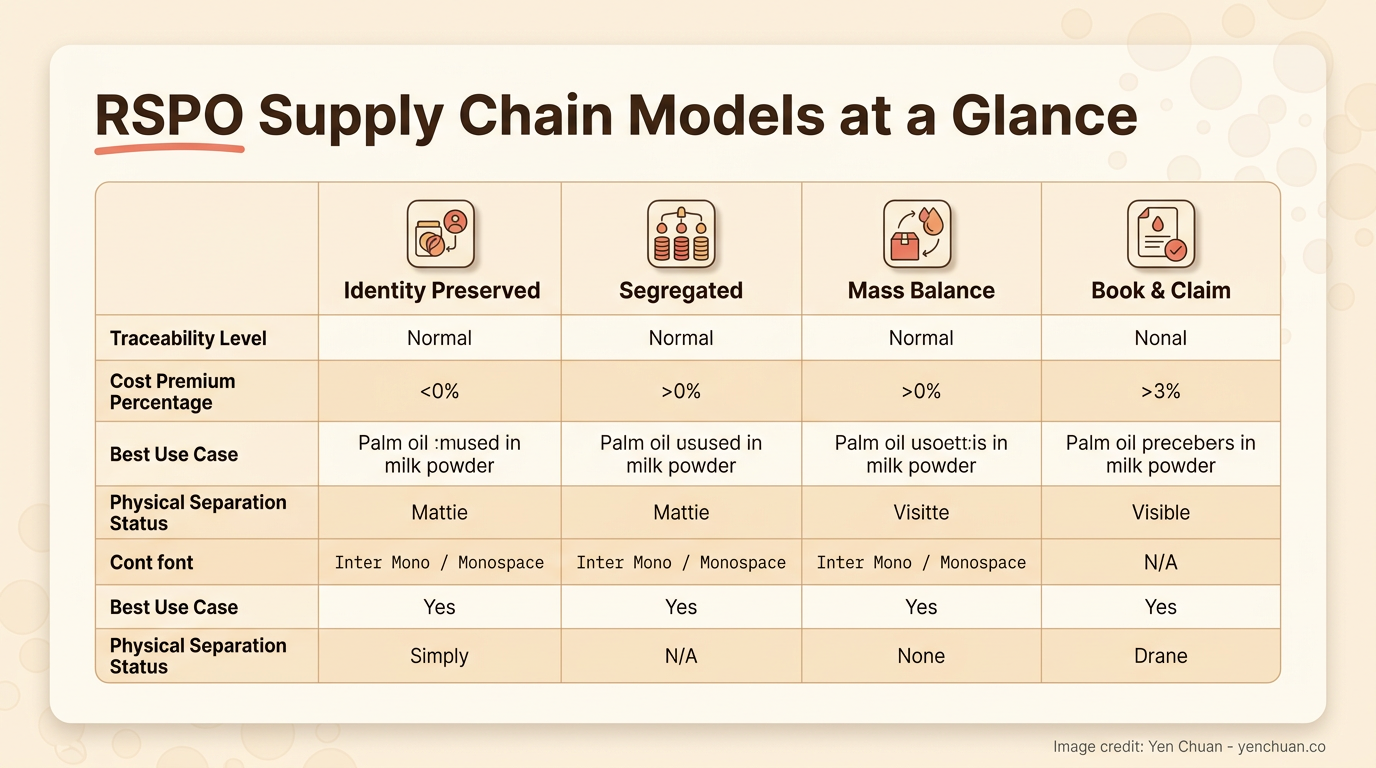 RSPO Supply Chain Models at a Glance

| | Identity Preserved | Segregated | Mass Balance | Book & Claim |
|---|---|---|---|---|
| Traceability Level | Normal | Normal | Normal | Nonal |
| Cost Premium Percentage | <0% | >0% | >0% | >3% |
| Best Use Case | Palm oil :mused in milk powder | Palm oil usused in milk powder | Palm oil usoett:is in milk powder | Palm oil precebers in milk powder |
| Physical Separation Status | Mattie | Mattie | Visitte | Visible |
| Cont font | Inter Mono / Monospace | Inter Mono / Monospace | Inter Mono / Monospace | N/A |
| Best Use Case | Yes | Yes | Yes | Yes |
| Physical Separation Status | Simply | N/A | None | Drane |

Image credit: Yen Chuan - yenchuan.co